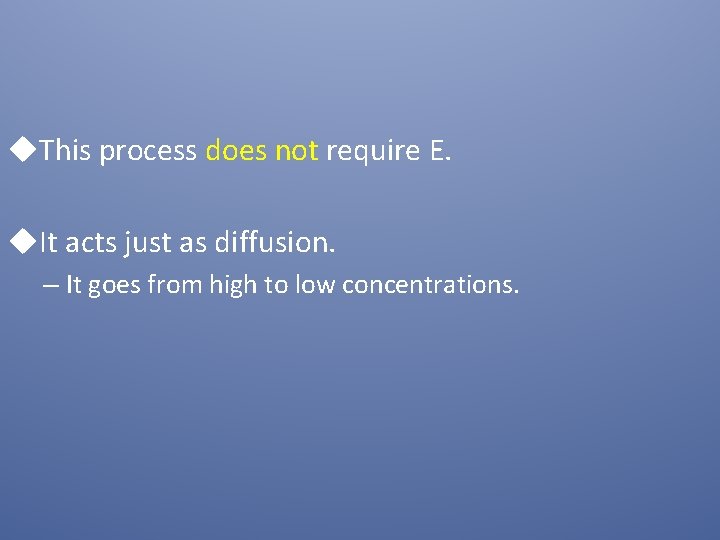 ◆This process does not require E.

◆It acts just as diffusion.

– It goes from high to low concentrations.